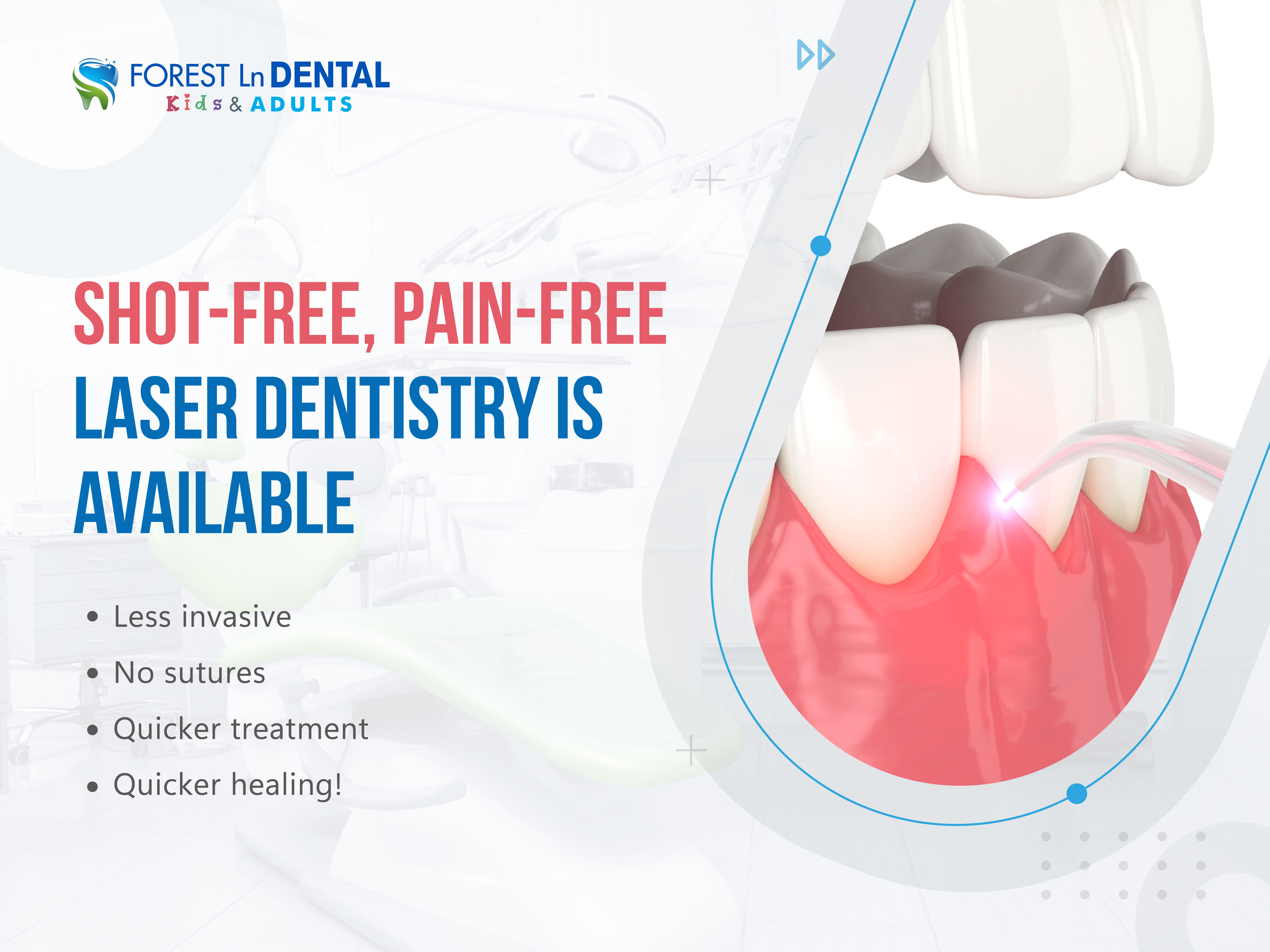 FOREST Ln DENTAL
Kids & ADULTS

SHOT-FREE, PAIN-FREE LASER DENTISTRY IS AVAILABLE

• Less invasive
• No sutures
• Quicker treatment
• Quicker healing!